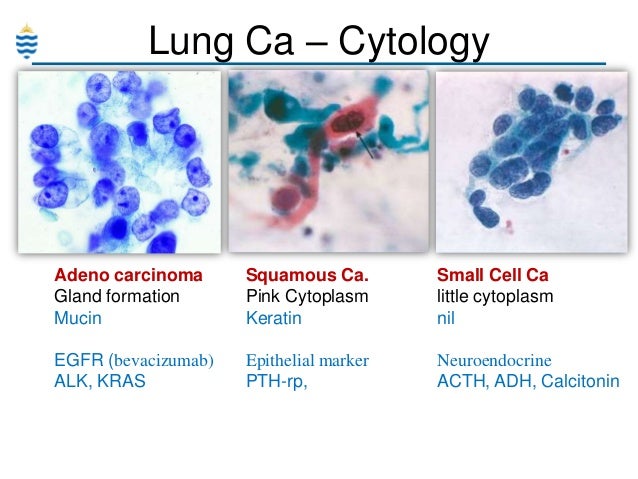 Lung Ca – Cytology

Adeno carcinoma
Gland formation
Mucin

EGFR (bevacizumab)
ALK, KRAS

Squamous Ca.
Pink Cytoplasm
Keratin

Epithelial marker
PTH-rp,

Small Cell Ca
little cytoplasm
nil

Neuroendocrine
ACTH, ADH, Calcitonin